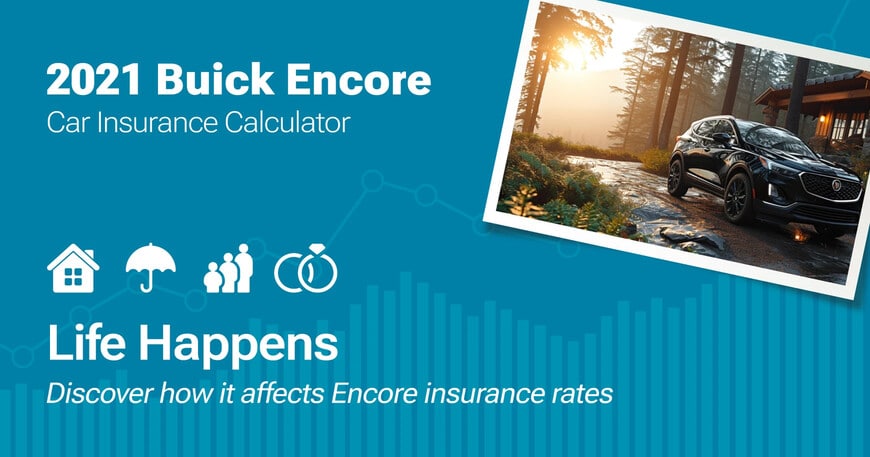 2021 Buick Encore
Car Insurance Calculator

Life Happens
Discover how it affects Encore insurance rates